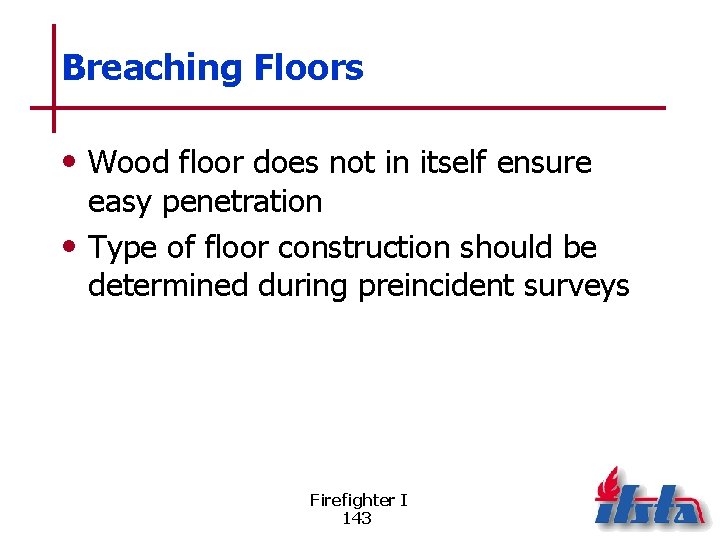 Breaching Floors

• Wood floor does not in itself ensure easy penetration

• Type of floor construction should be determined during preincident surveys

Firefighter I
143

ifsta